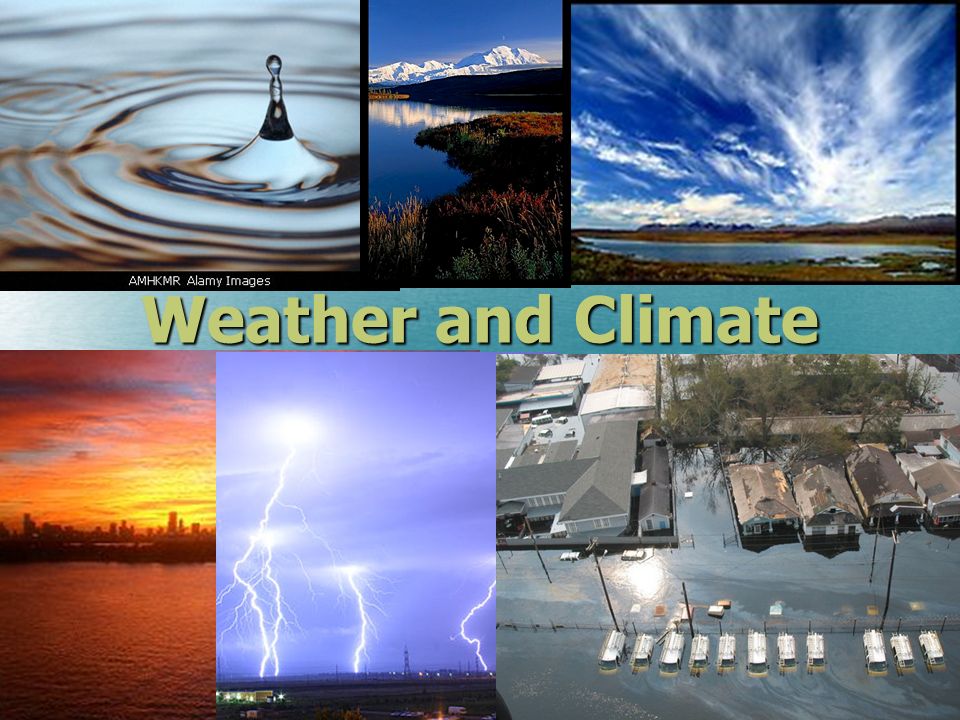 AMHKMR Alamy Images

Weather and Climate